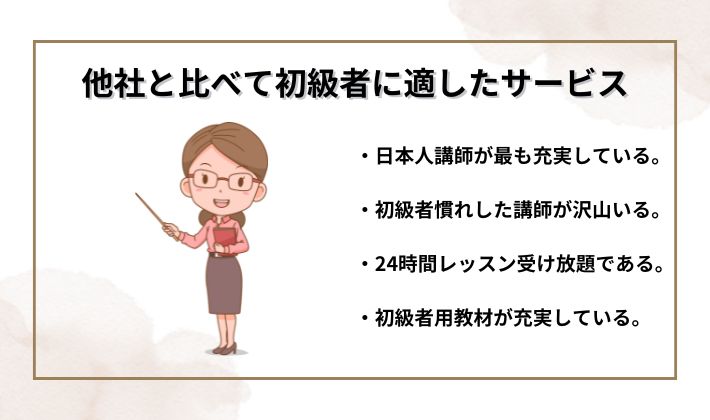 他社と比べて初級者に適したサービス

・日本人講師が最も充実している。

・初級者慣れした講師が沢山いる。

・24時間レッスン受け放題である。

・初級者用教材が充実している。